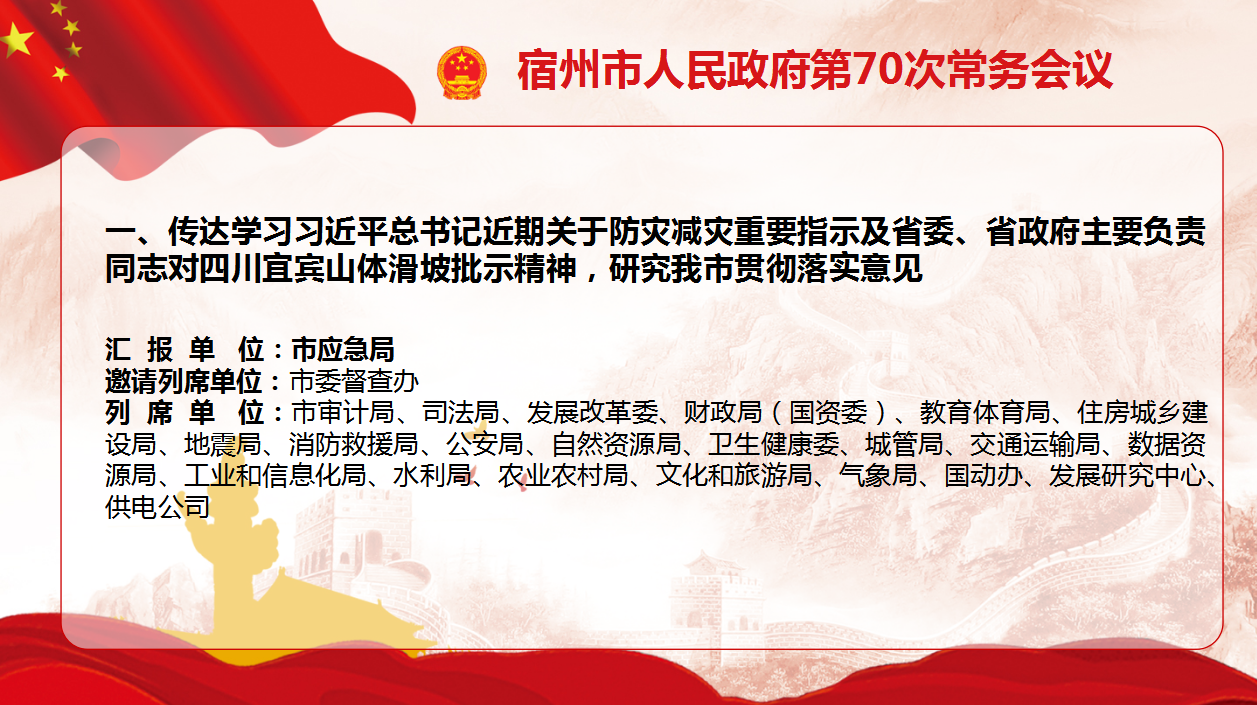 宿州市人民政府第70次常务会议

一、传达学习习近平总书记近期关于防灾减灾重要指示及省委、省政府主要负责同志对四川宜宾山体滑坡批示精神，研究我市贯彻落实意见

汇 报 单 位：市应急局
邀请列席单位：市委督查办
列 席 单 位：市审计局、司法局、发展改革委、财政局（国资委）、教育体育局、住房城乡建设局、地震局、消防救援局、公安局、自然资源局、卫生健康委、城管局、交通运输局、数据资源局、工业和信息化局、水利局、农业农村局、文化和旅游局、气象局、国动办、发展研究中心、供电公司